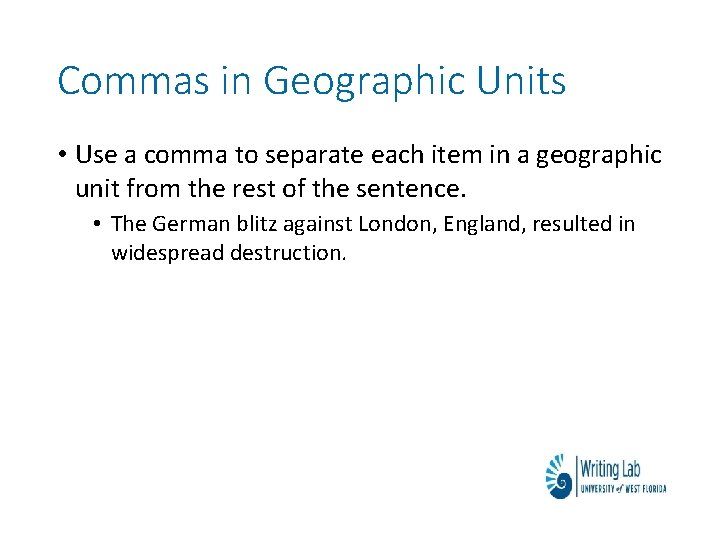 Commas in Geographic Units

• Use a comma to separate each item in a geographic unit from the rest of the sentence.

• The German blitz against London, England, resulted in widespread destruction.

Writing Lab
UNIVERSITY of WEST FLORIDA